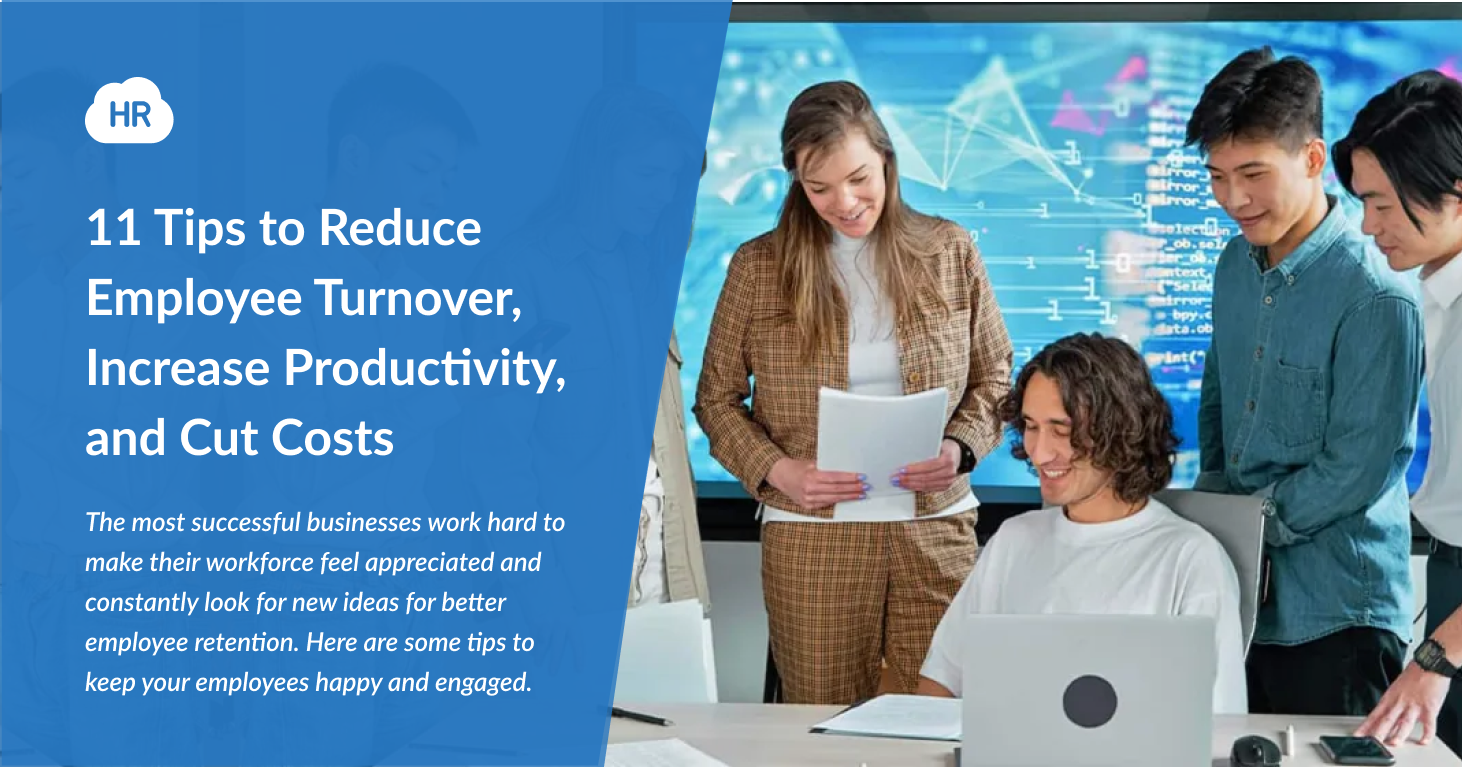 HR

11 Tips to Reduce Employee Turnover, Increase Productivity, and Cut Costs

The most successful businesses work hard to make their workforce feel appreciated and constantly look for new ideas for better employee retention. Here are some tips to keep your employees happy and engaged.